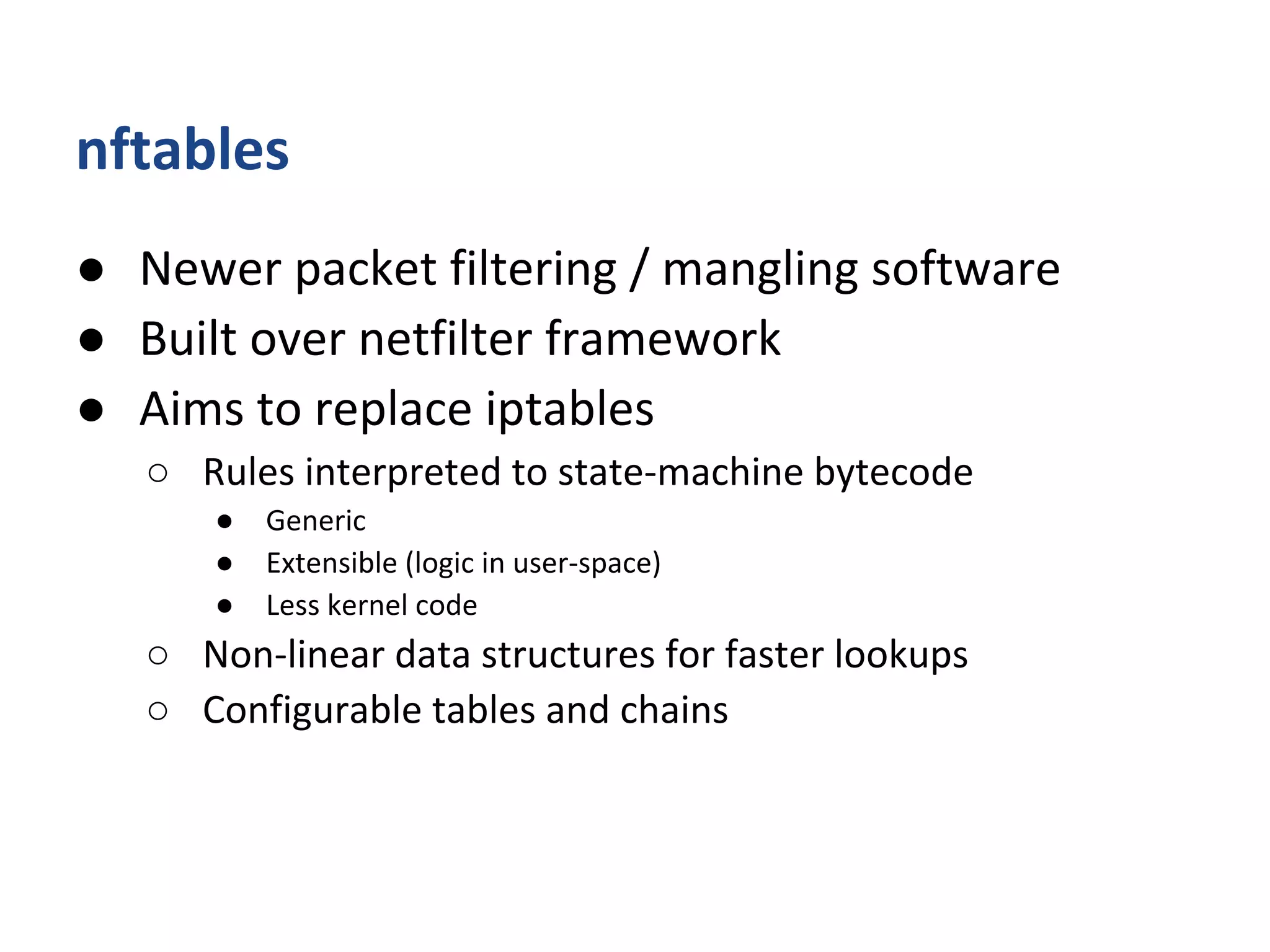 nftables

● Newer packet filtering / mangling software
● Built over netfilter framework
● Aims to replace iptables
  ○ Rules interpreted to state-machine bytecode
    ● Generic
    ● Extensible (logic in user-space)
    ● Less kernel code
  ○ Non-linear data structures for faster lookups
  ○ Configurable tables and chains